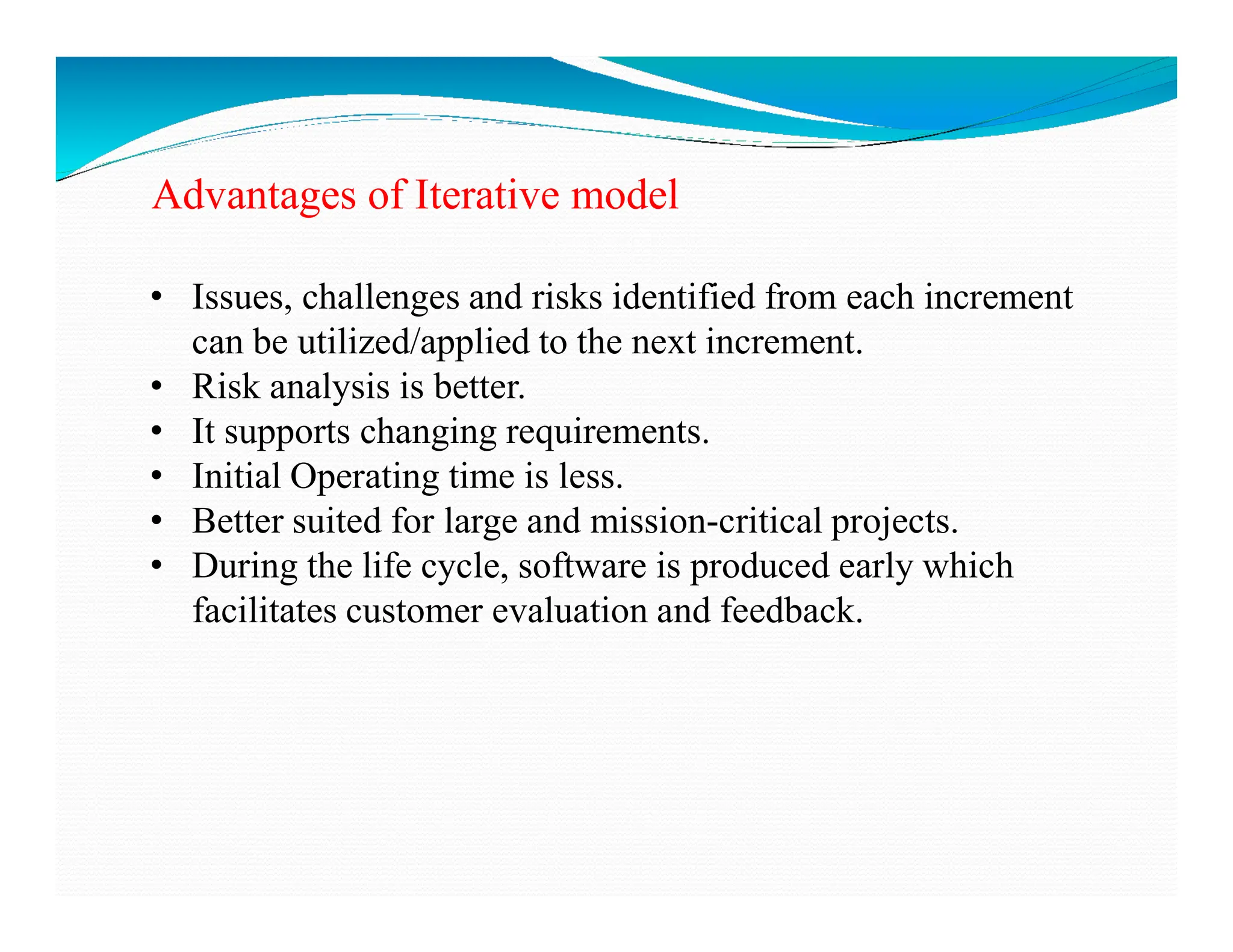 Advantages of Iterative model

• Issues, challenges and risks identified from each increment can be utilized/applied to the next increment.
• Risk analysis is better.
• It supports changing requirements.
• Initial Operating time is less.
• Better suited for large and mission-critical projects.
• During the life cycle, software is produced early which facilitates customer evaluation and feedback.